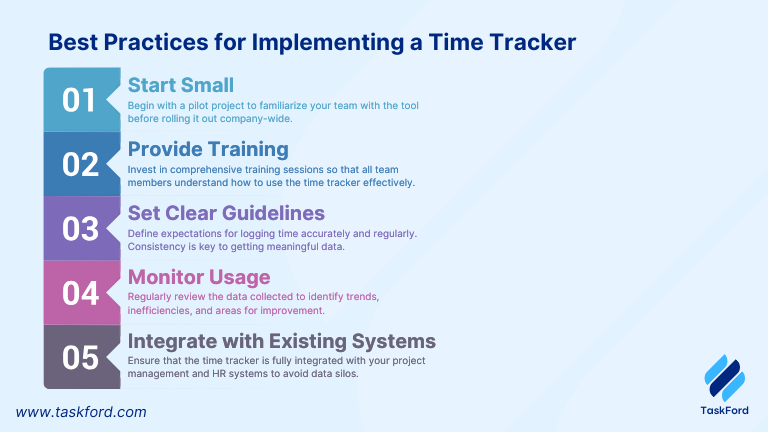 Best Practices for Implementing a Time Tracker

01

Start Small

Begin with a pilot project to familiarize your team with the tool before rolling it out company-wide.

02

Provide Training

Invest in comprehensive training sessions so that all team members understand how to use the time tracker effectively.

03

Set Clear Guidelines

Define expectations for logging time accurately and regularly. Consistency is key to getting meaningful data.

04

Monitor Usage

Regularly review the data collected to identify trends, inefficiencies, and areas for improvement.

05

Integrate with Existing Systems

Ensure that the time tracker is fully integrated with your project management and HR systems to avoid data silos.

www.taskford.com

TaskFord